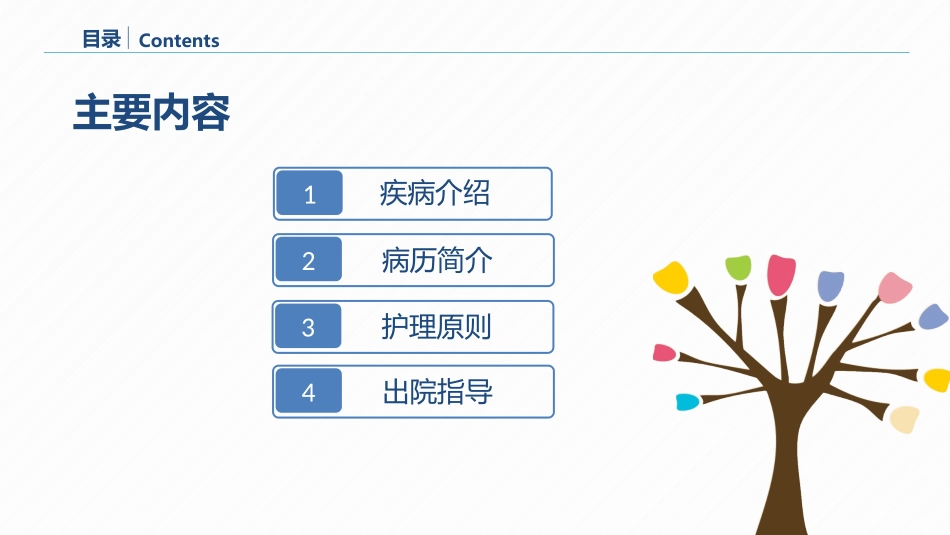 目录 | Contents

主要内容

1 疾病介绍

2 病历简介

3 护理原则

4 出院指导